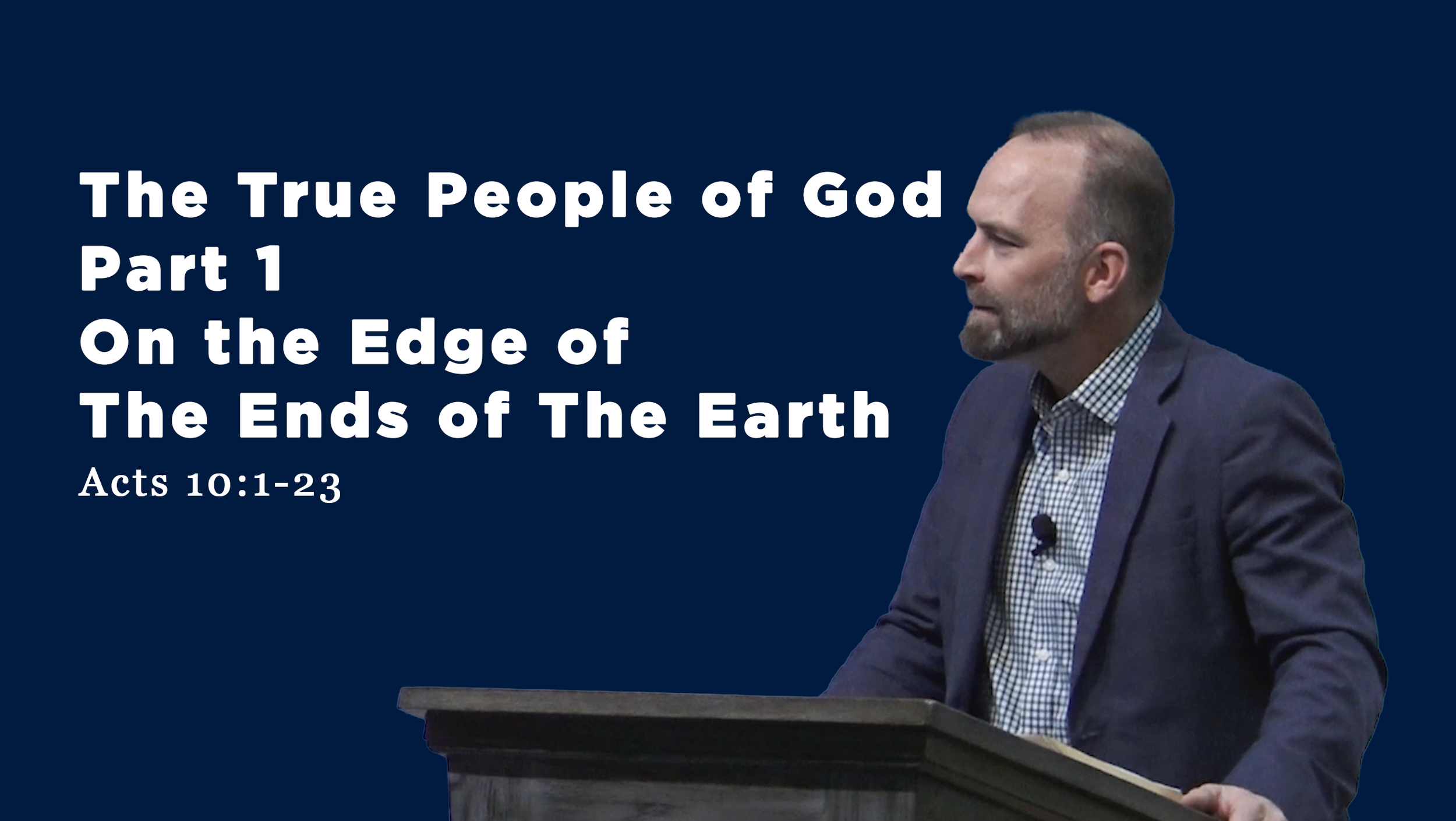 The True People of God
Part 1
On the Edge of
The Ends of The Earth
Acts 10:1-23